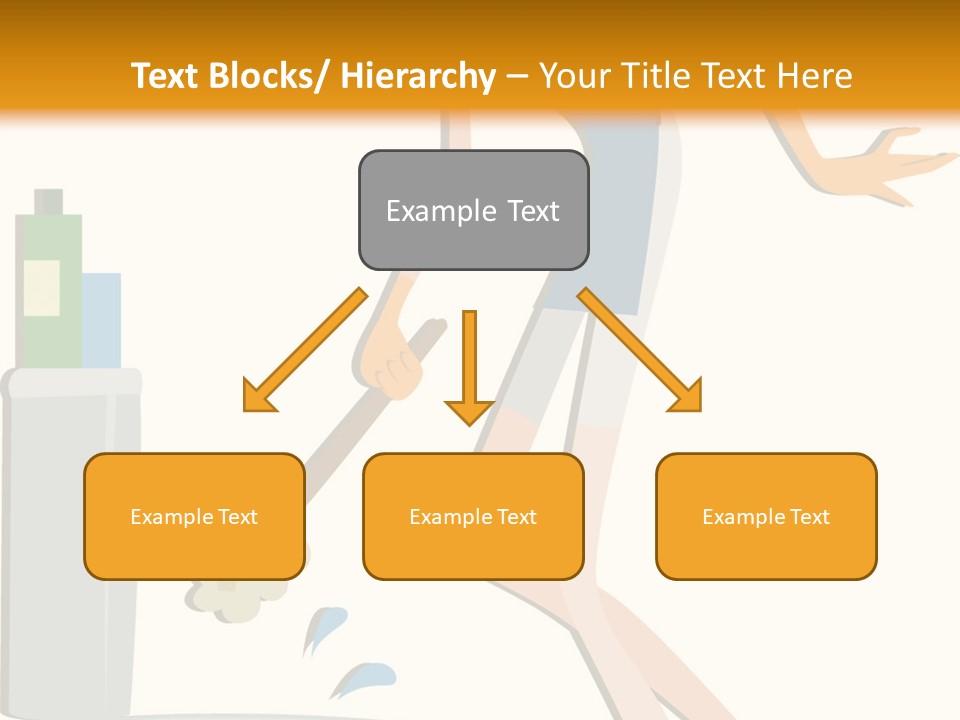 Text Blocks/ Hierarchy – Your Title Text Here

Example Text

Example Text

Example Text

Example Text